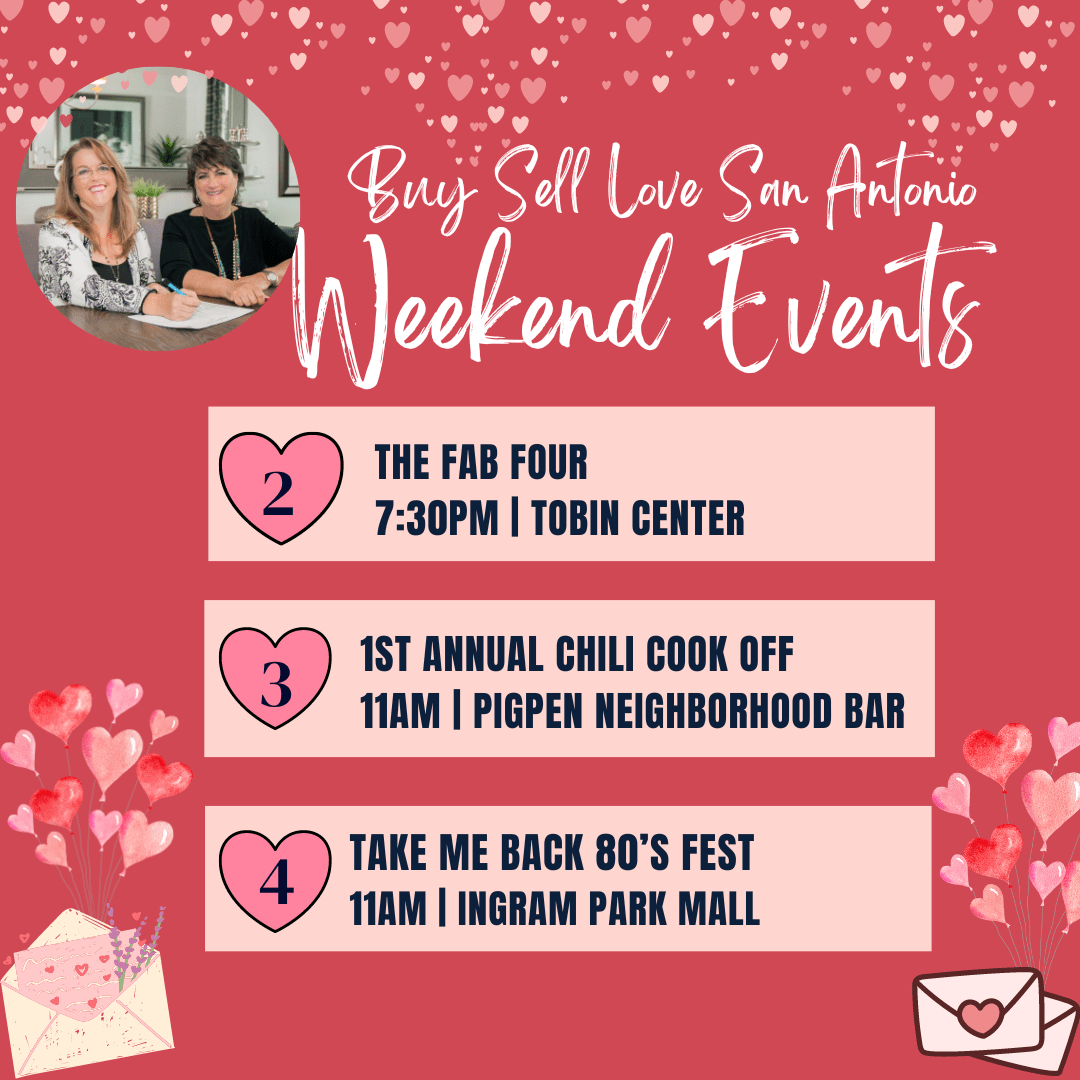 Buy Sell Love San Antonio
Weekend Events

2
THE FAB FOUR
7:30PM | TOBIN CENTER

3
1ST ANNUAL CHILI COOK OFF
11AM | PIGPEN NEIGHBORHOOD BAR

4
TAKE ME BACK 80'S FEST
11AM | INGRAM PARK MALL